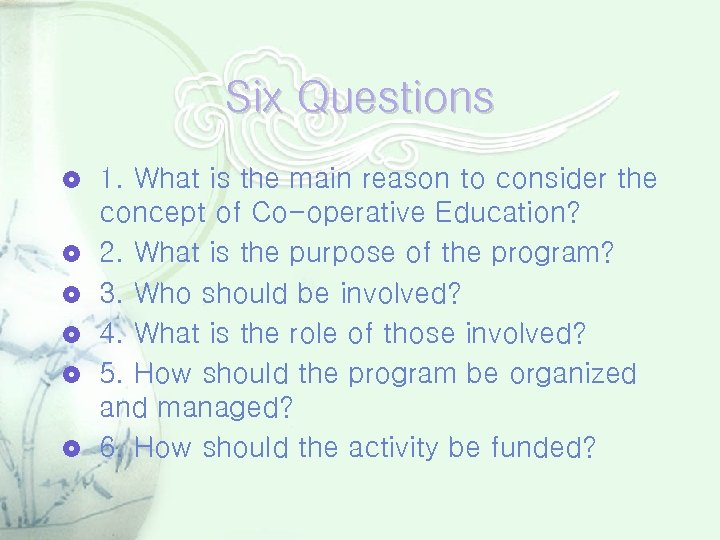 Six Questions

1. What is the main reason to consider the concept of Co-operative Education?
2. What is the purpose of the program?
3. Who should be involved?
4. What is the role of those involved?
5. How should the program be organized and managed?
6. How should the activity be funded?